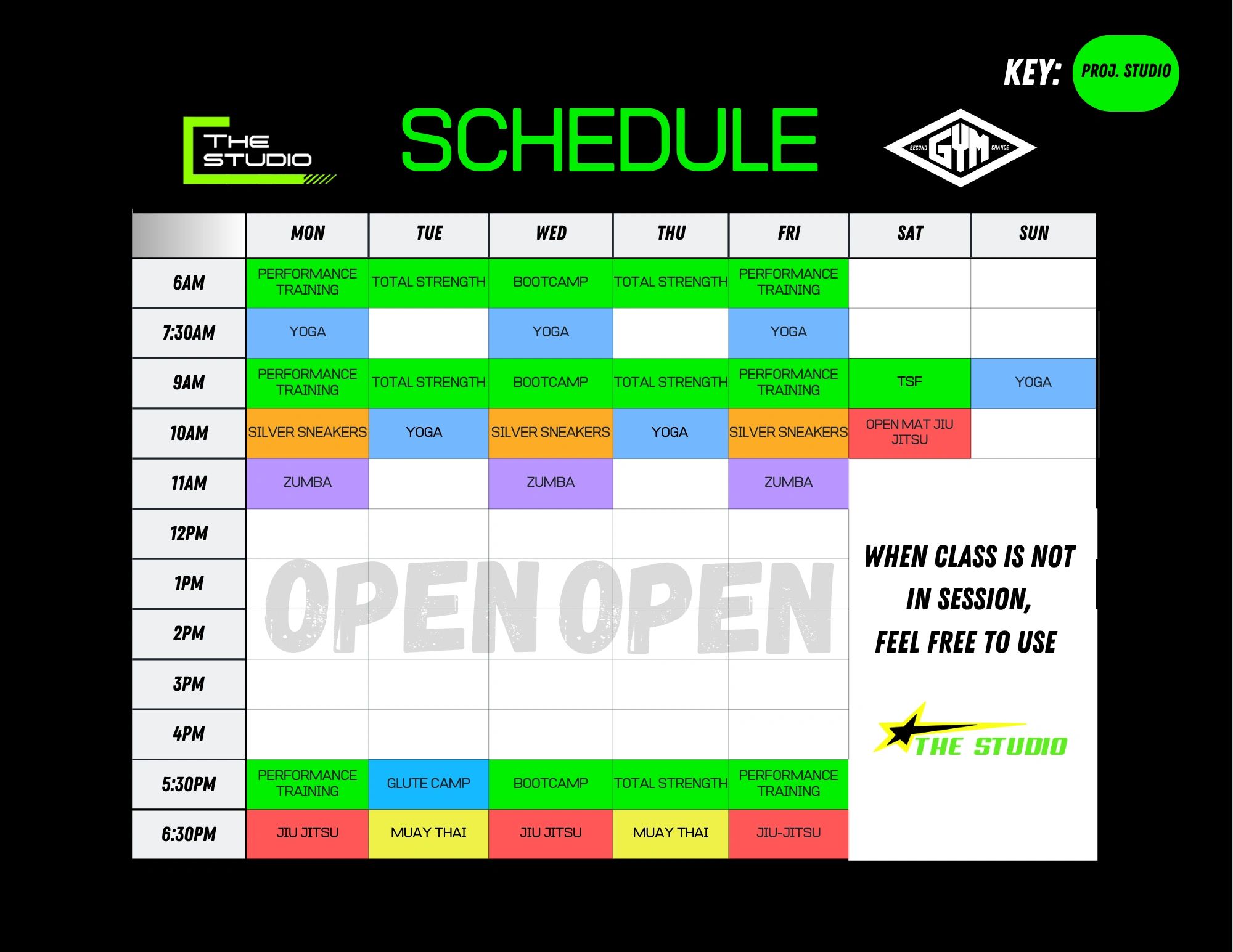 KEY: PROJ. STUDIO

THE STUDIO

SCHEDULE

SECOND GYM CHANCE

| | MON | TUE | WED | THU | FRI | SAT | SUN |
|---|---|---|---|---|---|---|---|
| 6AM | PERFORMANCE TRAINING | TOTAL STRENGTH | BOOTCAMP | TOTAL STRENGTH | PERFORMANCE TRAINING | | |
| 7:30AM | YOGA | | YOGA | | YOGA | | |
| 9AM | PERFORMANCE TRAINING | TOTAL STRENGTH | BOOTCAMP | TOTAL STRENGTH | PERFORMANCE TRAINING | TSF | YOGA |
| 10AM | SILVER SNEAKERS | YOGA | SILVER SNEAKERS | YOGA | SILVER SNEAKERS | OPEN MAT JIU JITSU | |
| 11AM | ZUMBA | | ZUMBA | | ZUMBA | | |
| 12PM | | | | | | | |
| 1PM | | | | | | | |
| 2PM | | | | | | | |
| 3PM | | | | | | | |
| 4PM | | | | | | | |
| 5:30PM | PERFORMANCE TRAINING | GLUTE CAMP | BOOTCAMP | TOTAL STRENGTH | PERFORMANCE TRAINING | | |
| 6:30PM | JIU JITSU | MUAY THAI | JIU JITSU | MUAY THAI | JIU-JITSU | | |

OPEN OPEN

WHEN CLASS IS NOT IN SESSION, FEEL FREE TO USE

THE STUDIO